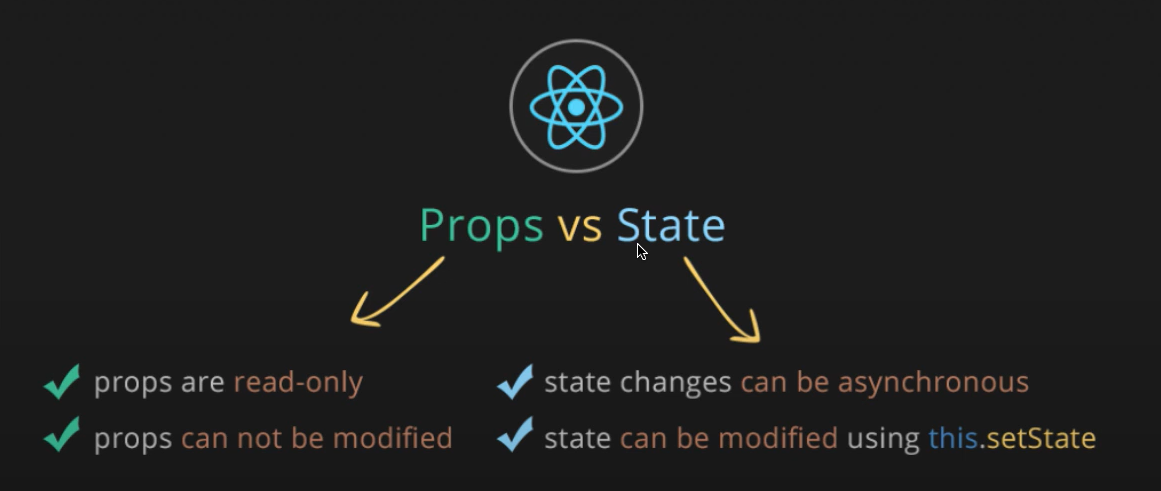 Props vs State

props are read-only

props can not be modified

state changes can be asynchronous

state can be modified using this.setState